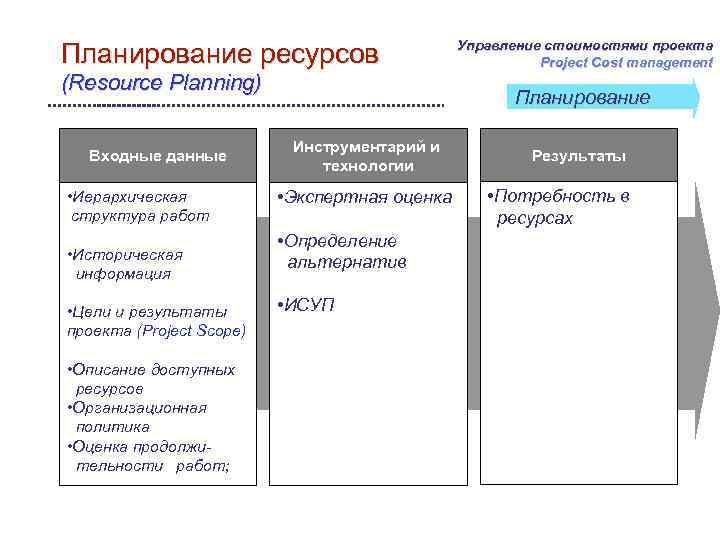 Планирование ресурсов
(Resource Planning)

Управление стоимостями проекта
Project Cost management

Планирование

Входные данные

•Иерархическая структура работ

•Историческая информация

•Цели и результаты проекта (Project Scope)

•Описание доступных ресурсов

•Организационная политика

•Оценка продолжительности работ;

Инструментарий и технологии

•Экспертная оценка

•Определение альтернатив

•ИСУП

Результаты

•Потребность в ресурсах